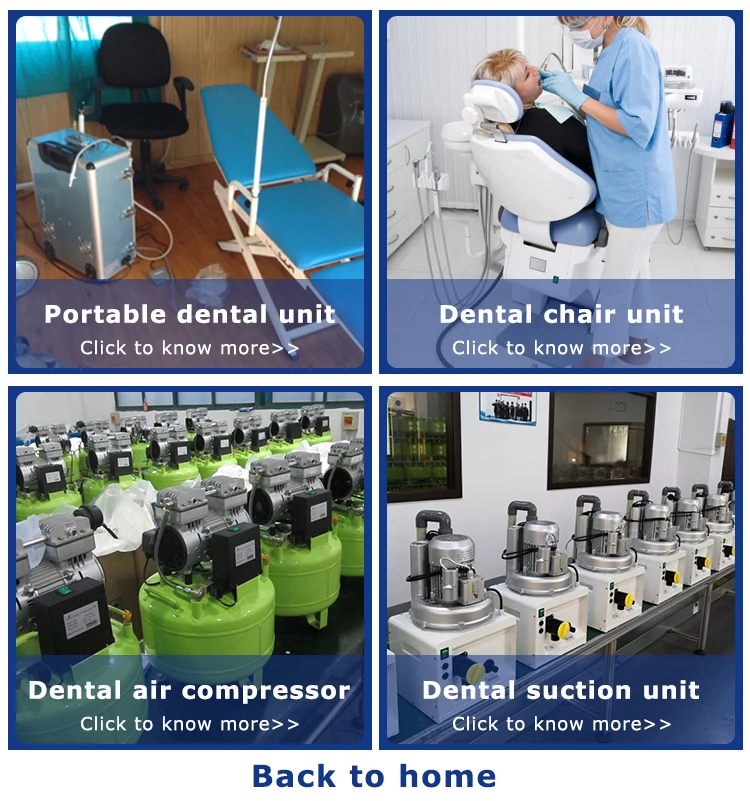 Portable dental unit
Click to know more>>

Dental chair unit
Click to know more>>

Dental air compressor
Click to know more>>

Dental suction unit
Click to know more>>

Back to home